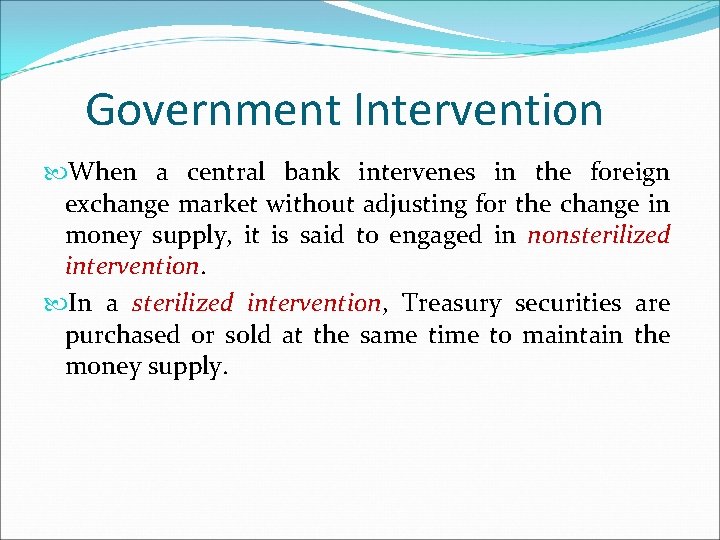 Government Intervention

When a central bank intervenes in the foreign exchange market without adjusting for the change in money supply, it is said to engaged in nonsterilized intervention.

In a sterilized intervention, Treasury securities are purchased or sold at the same time to maintain the money supply.